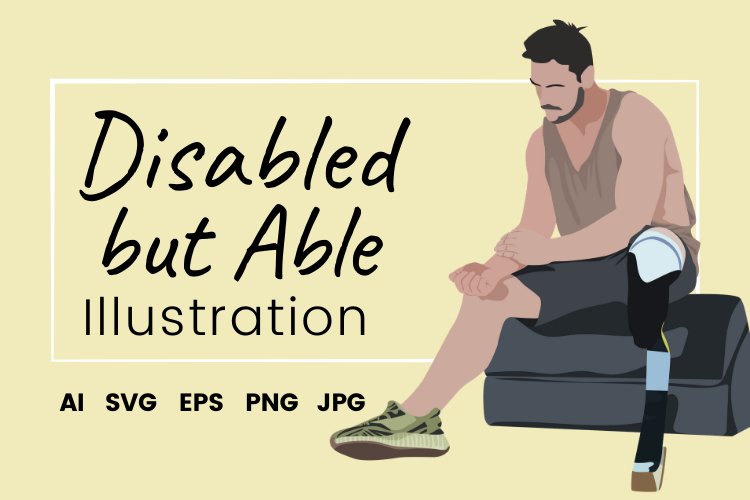 Disabled but Able
Illustration

AI SVG EPS PNG JPG